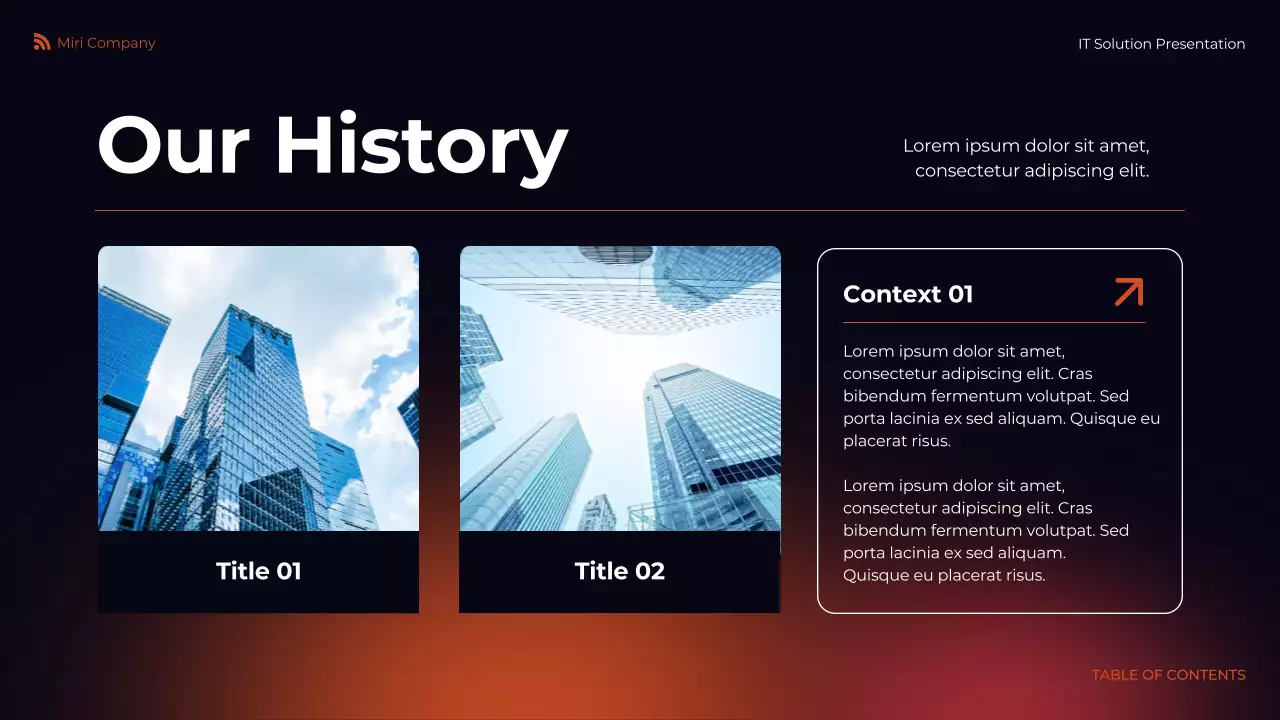 Miri Company

IT Solution Presentation

Our History

Lorem ipsum dolor sit amet, consectetur adipiscing elit.

Title 01

Title 02

Context 01

Lorem ipsum dolor sit amet, consectetur adipiscing elit. Cras bibendum fermentum volutpat. Sed porta lacinia ex sed aliquam. Quisque eu placerat risus.

Lorem ipsum dolor sit amet, consectetur adipiscing elit. Cras bibendum fermentum volutpat. Sed porta lacinia ex sed aliquam. Quisque eu placerat risus.

TABLE OF CONTENTS